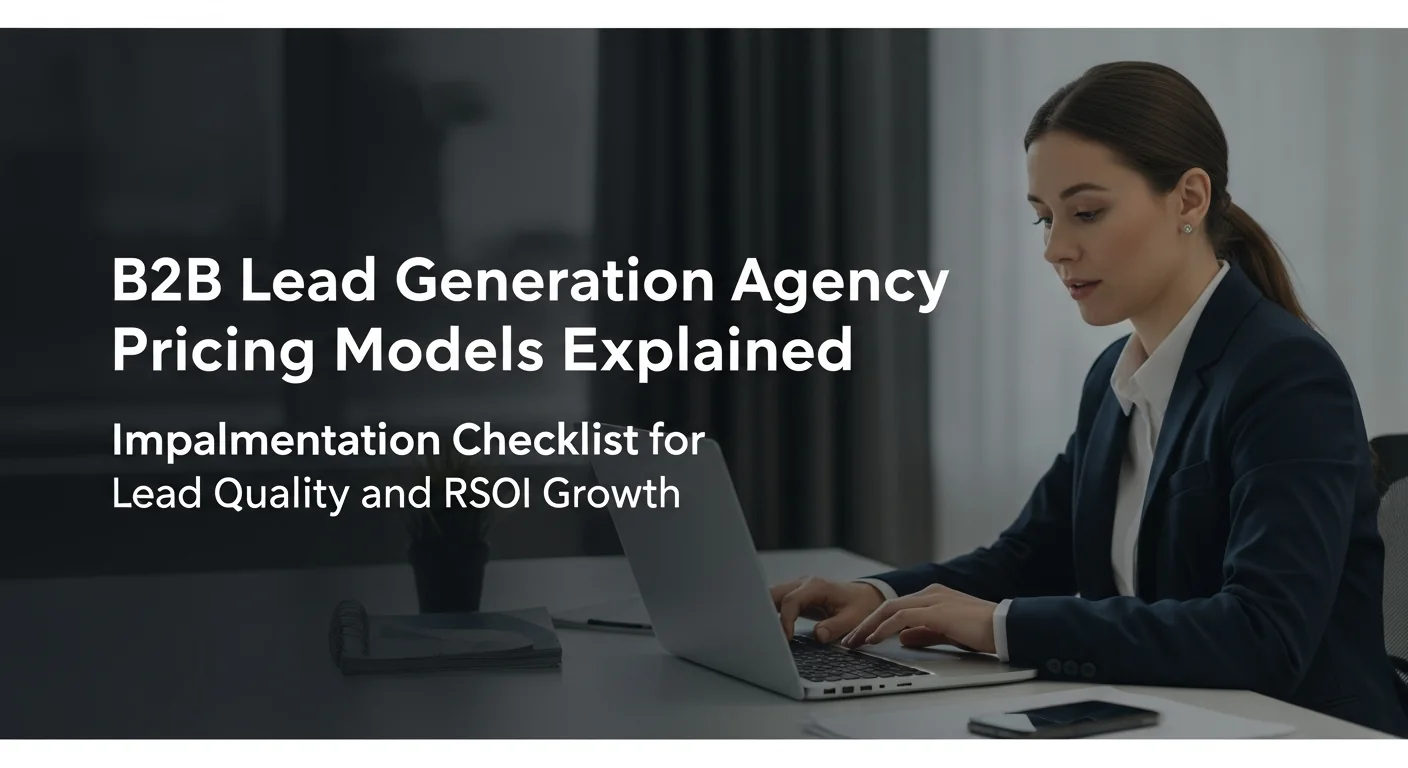 B2B Lead Generation Agency Pricing Models Explained

Impalmentation Checklist for Lead Quality and RSOI Growth